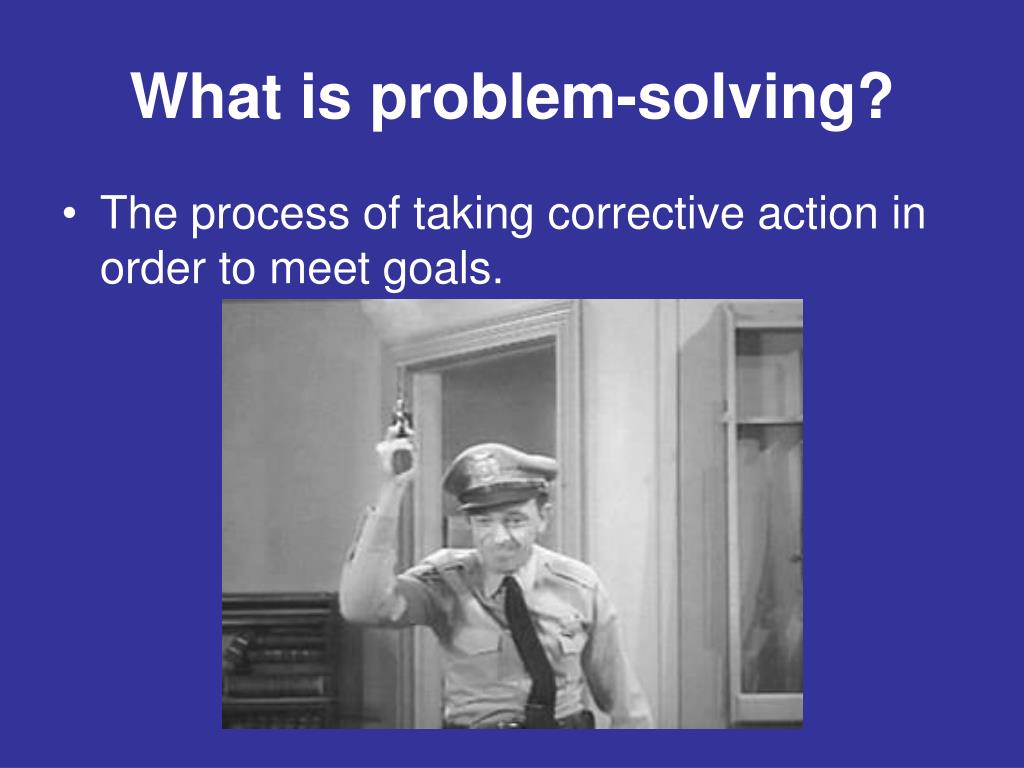 What is problem-solving?

• The process of taking corrective action in order to meet goals.